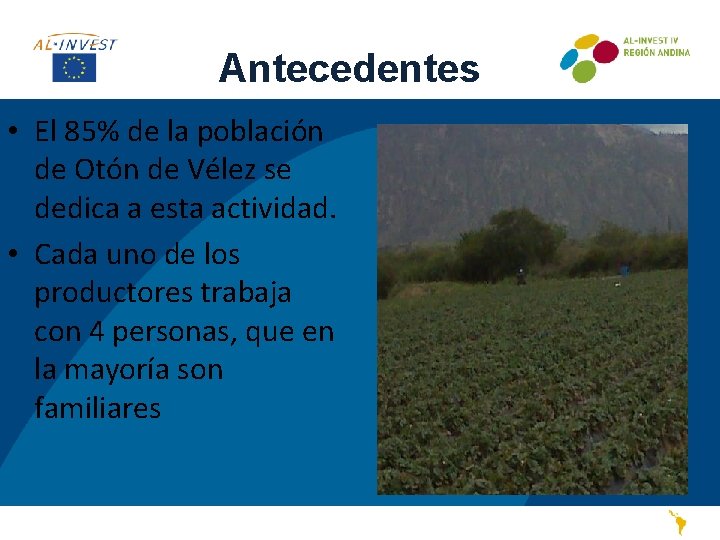 AL·INVEST

Antecedentes

AL-INVEST IV
REGIÓN ANDINA

• El 85% de la población de Otón de Vélez se dedica a esta actividad.
• Cada uno de los productores trabaja con 4 personas, que en la mayoría son familiares